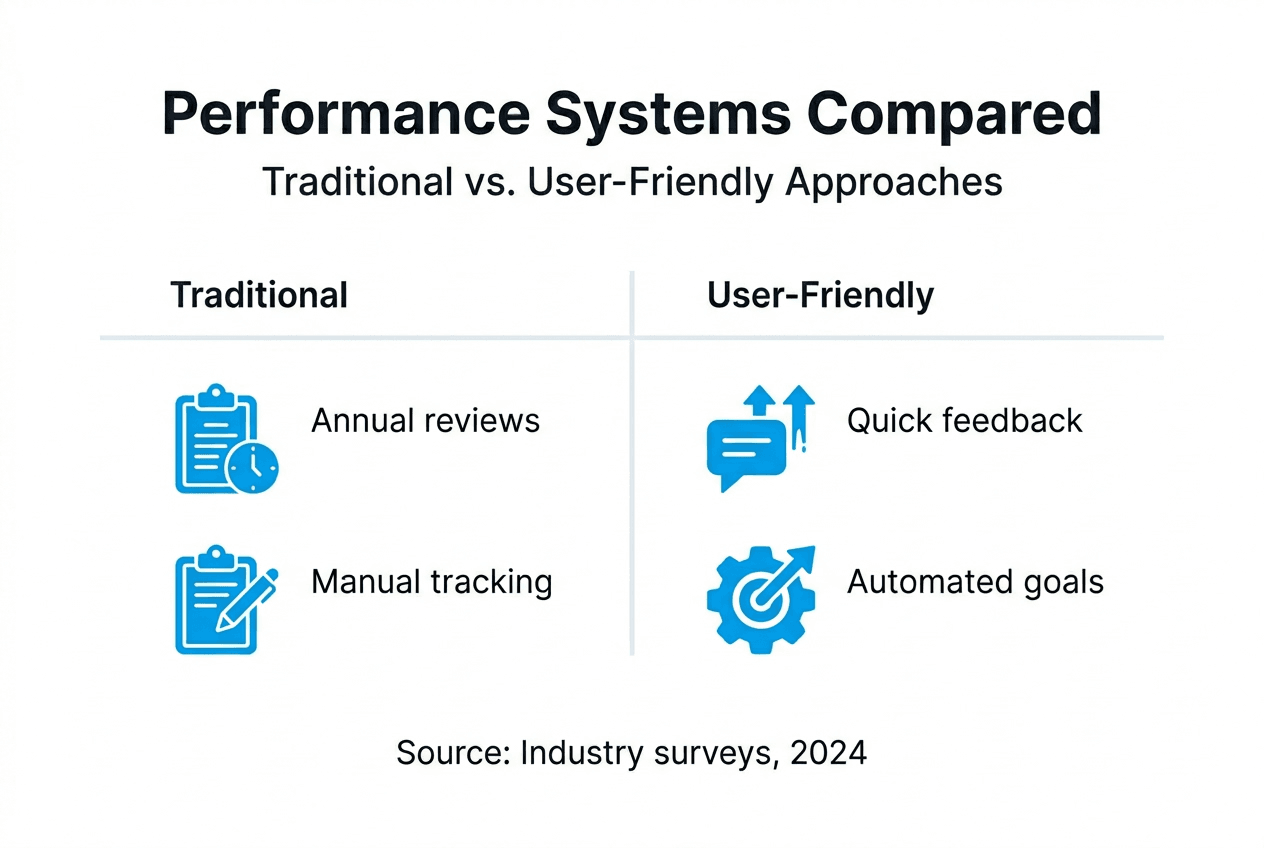 Performance Systems Compared

Traditional vs. User-Friendly Approaches

| Traditional | User-Friendly |
|---|---|
| Annual reviews | Quick feedback |
| Manual tracking | Automated goals |

Source: Industry surveys, 2024